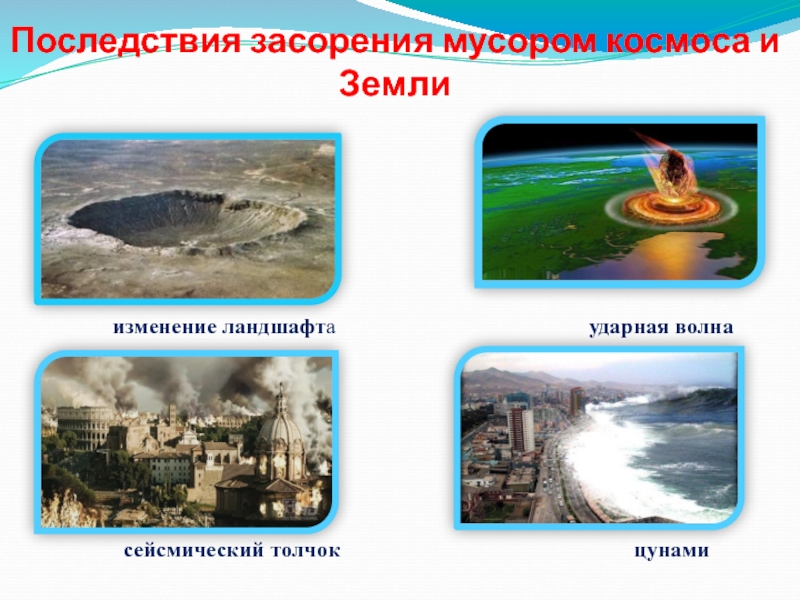 Последствия засорения мусором космоса и Земли

изменение ландшафта

ударная волна

сейсмический толчок

цунами